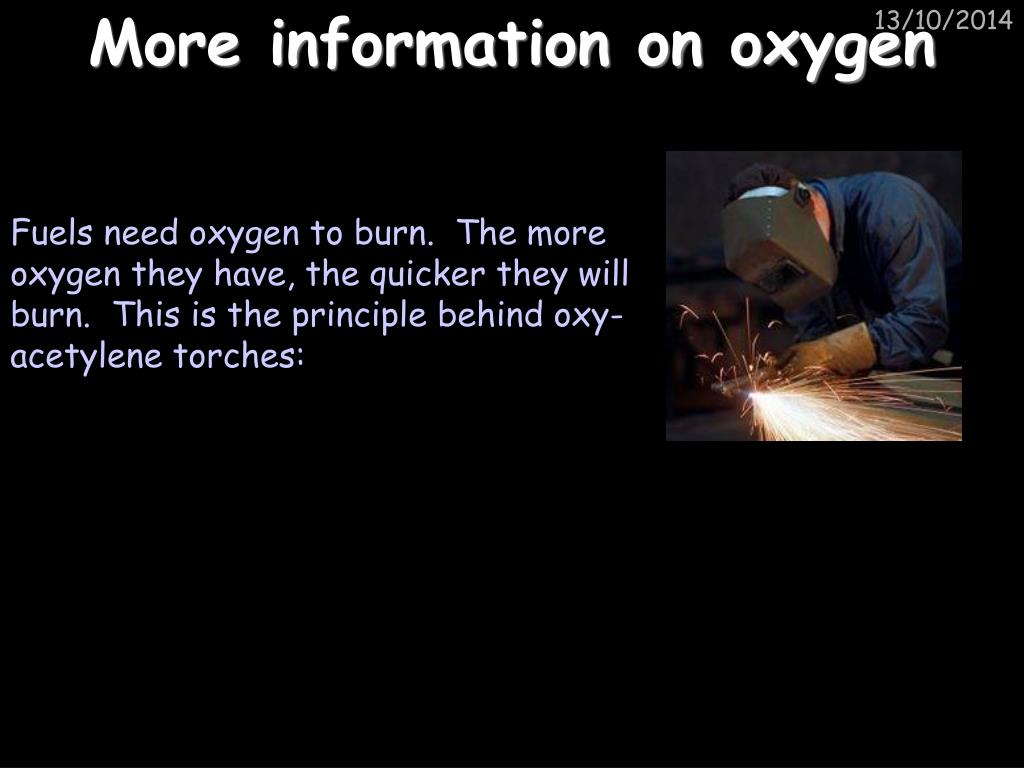 13/10/2014

More information on oxygen

Fuels need oxygen to burn. The more oxygen they have, the quicker they will burn. This is the principle behind oxy-acetylene torches: